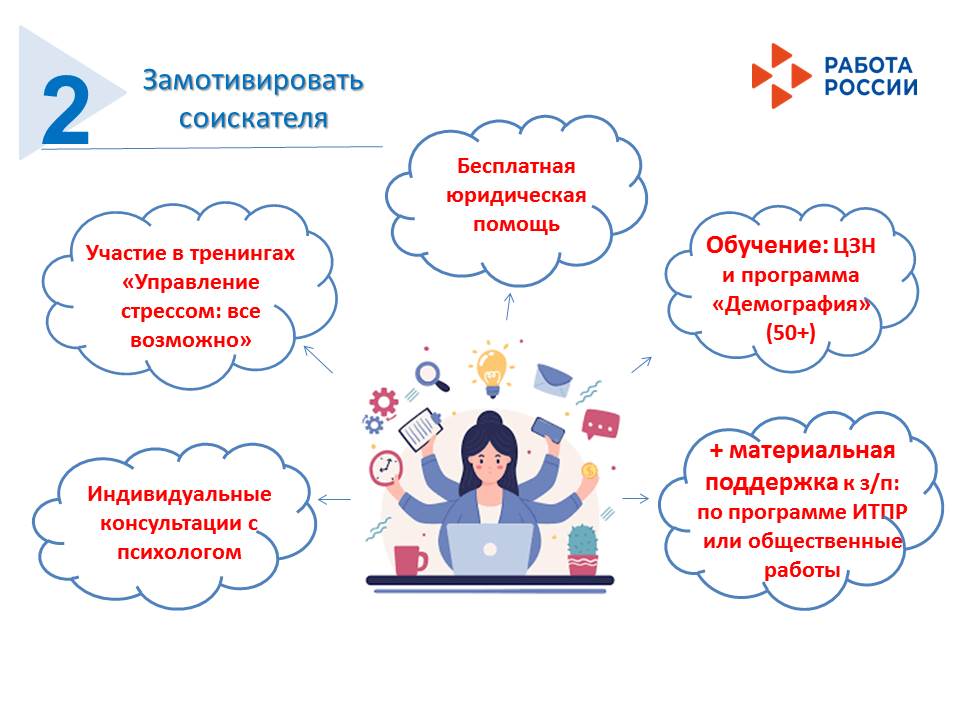 2

Замотивировать соискателя

РАБОТА РОССИИ

Бесплатная юридическая помощь

Участие в тренингах «Управление стрессом: все возможно»

Обучение: ЦЗН и программа «Демография» (50+)

Индивидуальные консультации с психологом

+ материальная поддержка к з/п: по программе ИТПР или общественные работы